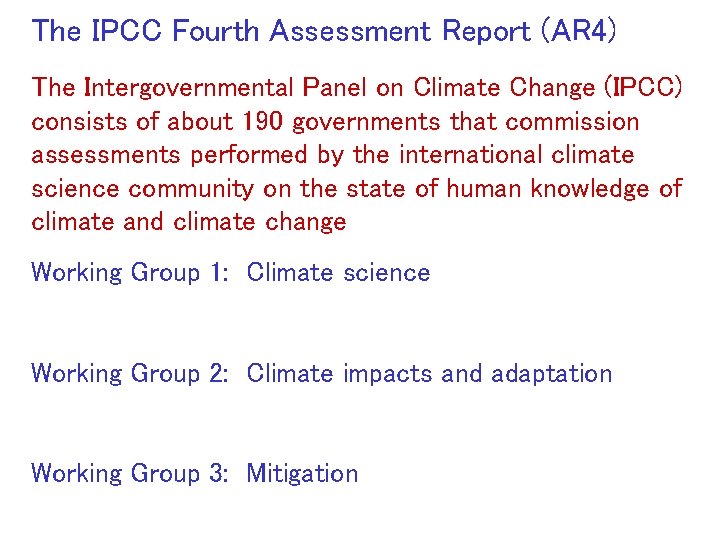 The IPCC Fourth Assessment Report (AR4)

The Intergovernmental Panel on Climate Change (IPCC) consists of about 190 governments that commission assessments performed by the international climate science community on the state of human knowledge of climate and climate change

Working Group 1: Climate science

Working Group 2: Climate impacts and adaptation

Working Group 3: Mitigation